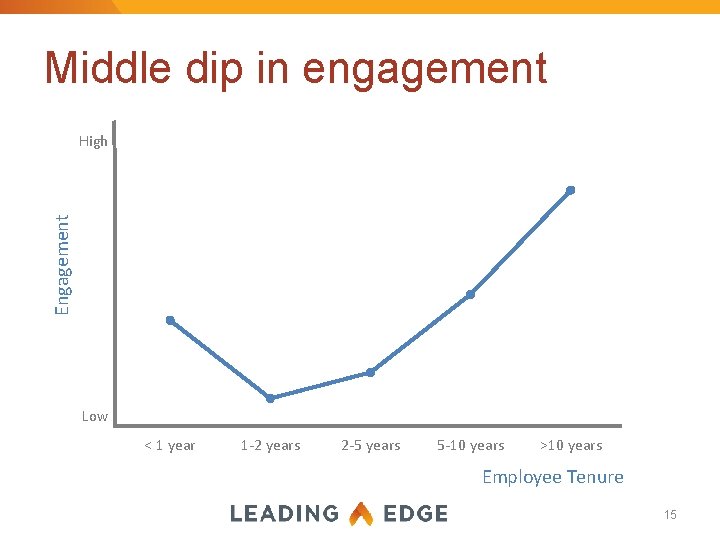 Middle dip in engagement

High

Engagement

Low

< 1 year
1-2 years
2-5 years
5-10 years
>10 years

Employee Tenure

LEADING EDGE

15